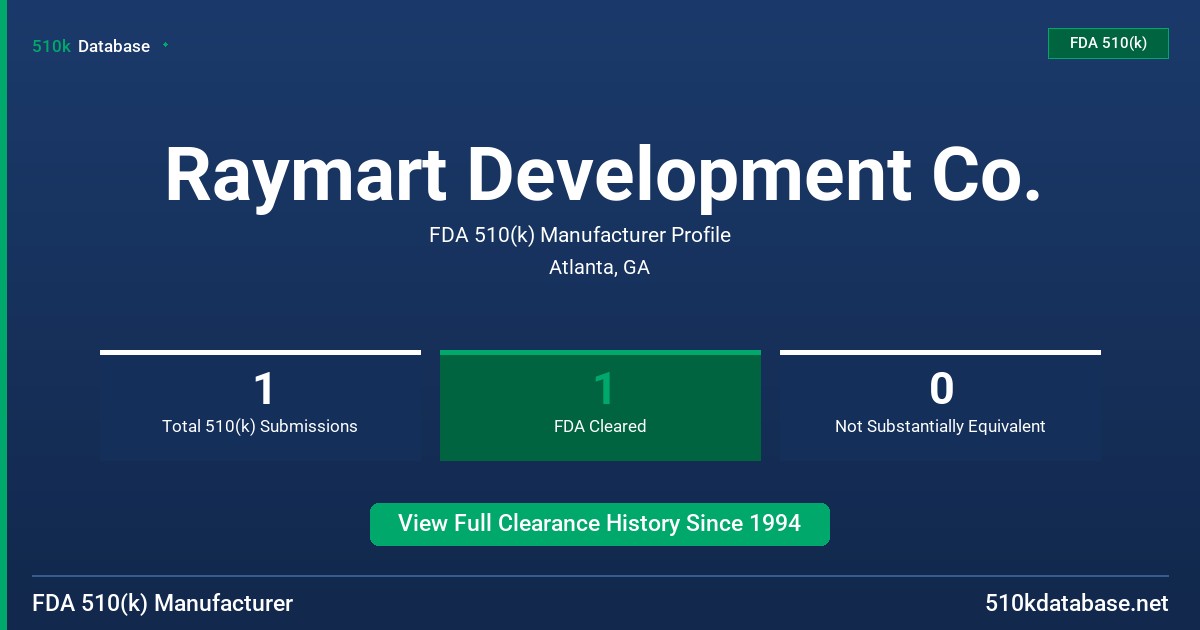 510k Database

FDA 510(k)

Raymart Development Co.

FDA 510(k) Manufacturer Profile

Atlanta, GA

1
Total 510(k) Submissions

1
FDA Cleared

0
Not Substantially Equivalent

View Full Clearance History Since 1994

FDA 510(k) Manufacturer

510kdatabase.net